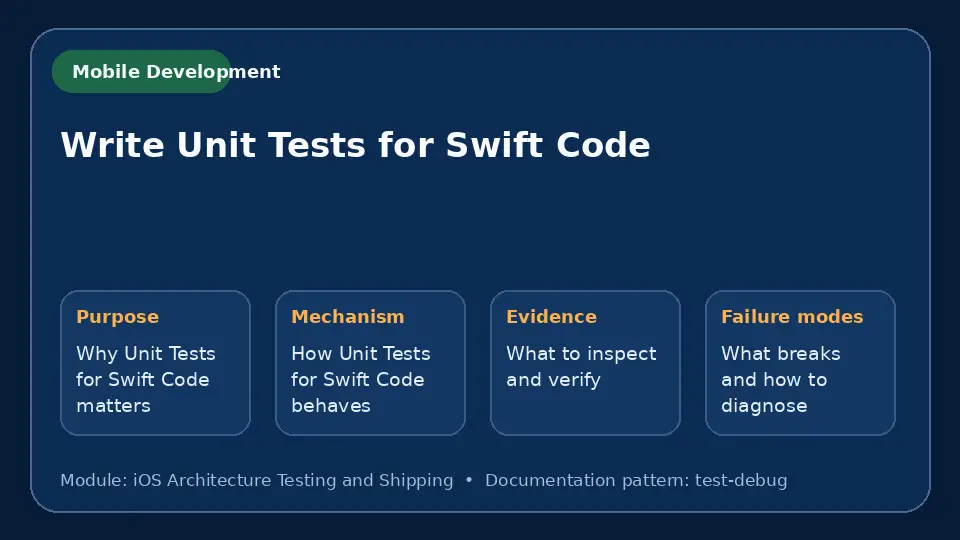 Mobile Development

Write Unit Tests for Swift Code

Purpose
Why Unit Tests for Swift Code matters

Mechanism
How Unit Tests for Swift Code behaves

Evidence
What to inspect and verify

Failure modes
What breaks and how to diagnose

Module: iOS Architecture Testing and Shipping • Documentation pattern: test-debug